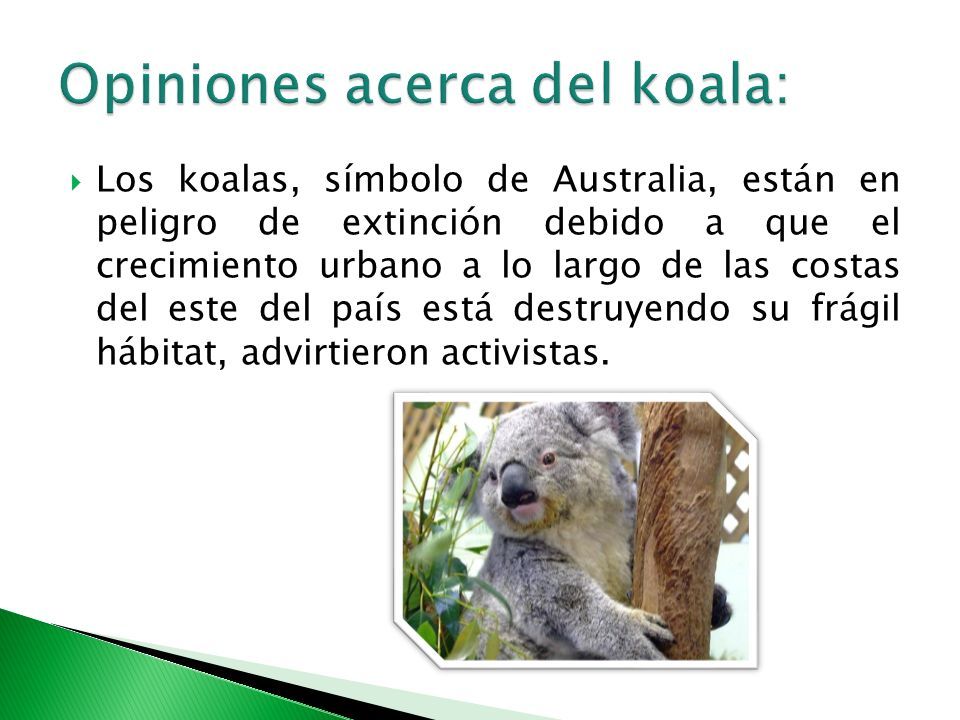 Opiniones acerca del koala:

Los koalas, símbolo de Australia, están en peligro de extinción debido a que el crecimiento urbano a lo largo de las costas del este del país está destruyendo su frágil hábitat, advirtieron activistas.